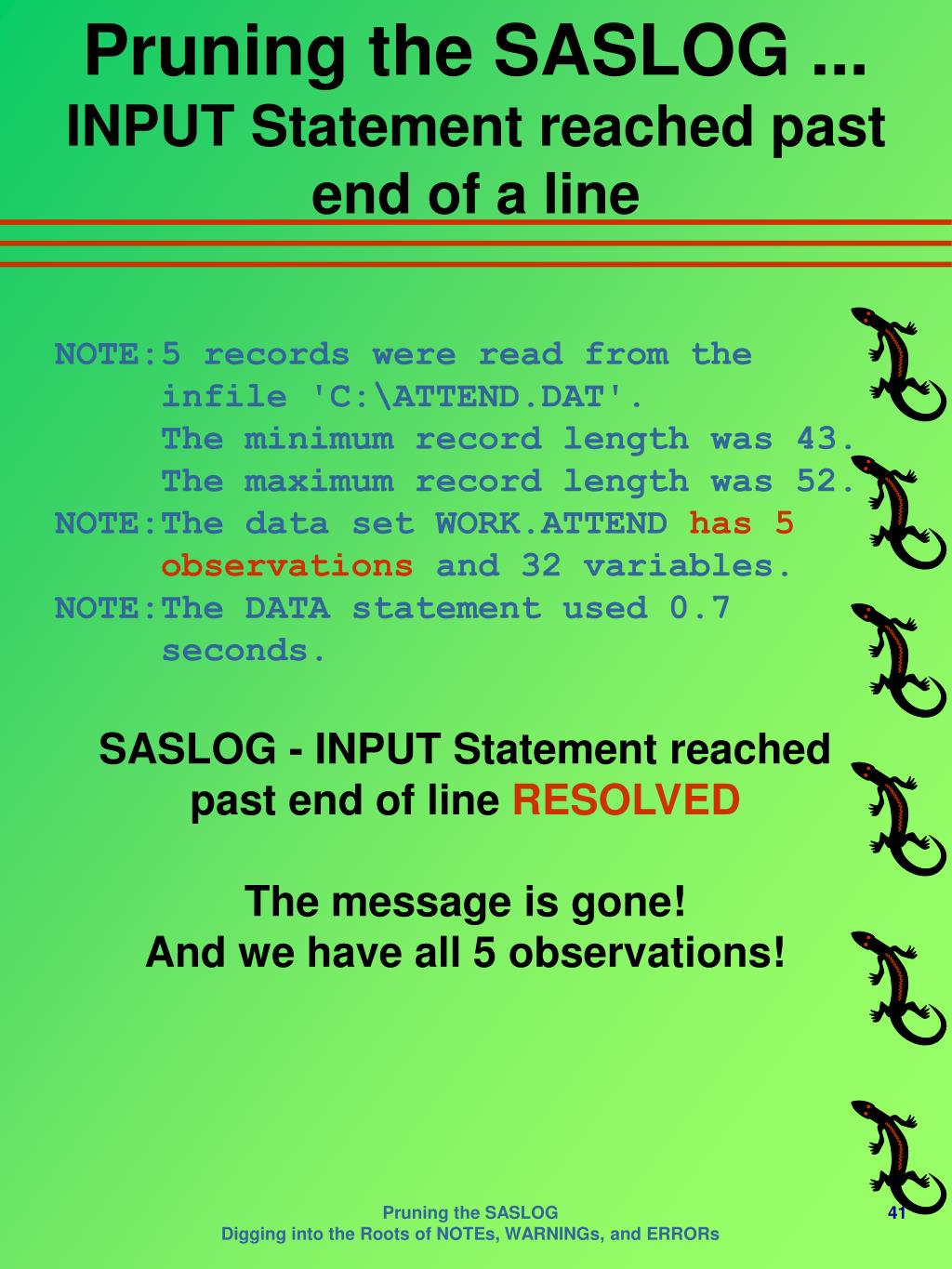 Pruning the SASLOG ...
INPUT Statement reached past end of a line

NOTE:5 records were read from the infile 'C:\ATTEND.DAT'.
The minimum record length was 43.
The maximum record length was 52.
NOTE:The data set WORK.ATTEND has 5 observations and 32 variables.
NOTE:The DATA statement used 0.7 seconds.

SASLOG - INPUT Statement reached past end of line RESOLVED

The message is gone!
And we have all 5 observations!

Pruning the SASLOG
Digging into the Roots of NOTEs, WARNINGs, and ERRORs
41